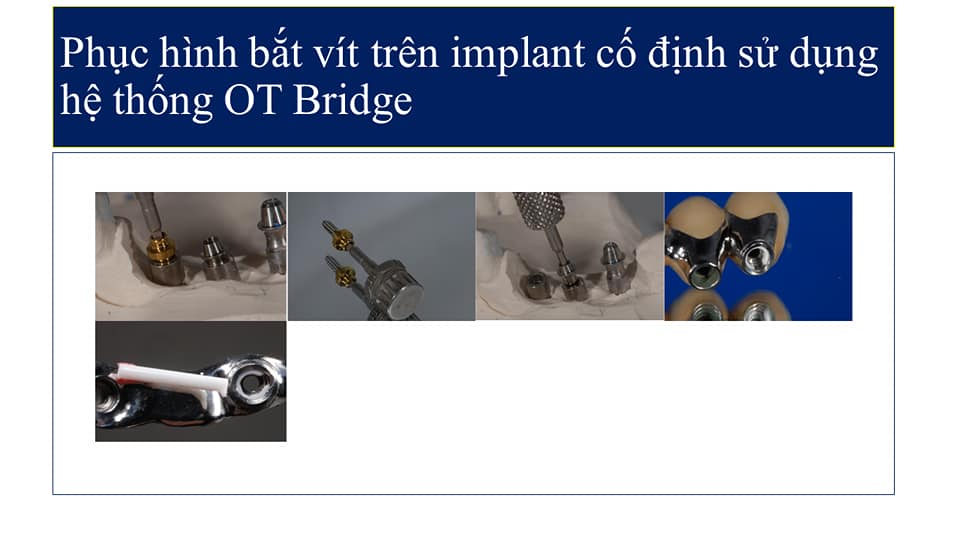 Phục hình bắt vít trên implant cố định sử dụng hệ thống OT Bridge